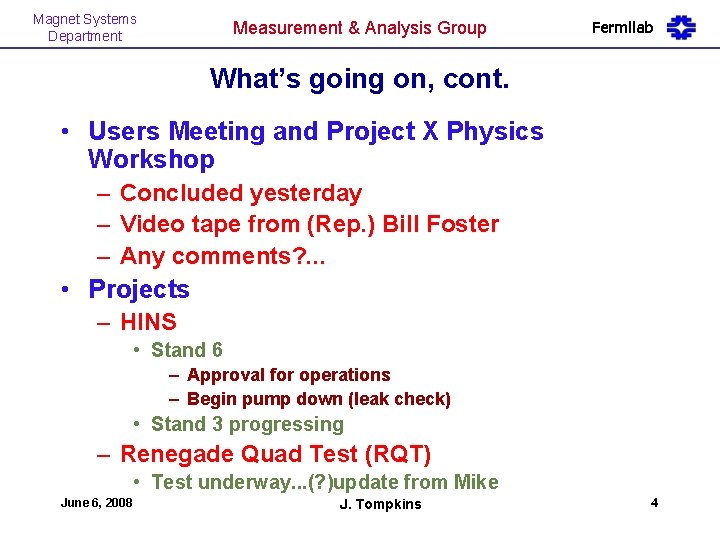 Magnet Systems Department

Measurement & Analysis Group

Fermilab

What's going on, cont.

• Users Meeting and Project X Physics Workshop
– Concluded yesterday
– Video tape from (Rep.) Bill Foster
– Any comments?...

• Projects
– HINS
• Stand 6
– Approval for operations
– Begin pump down (leak check)
• Stand 3 progressing
– Renegade Quad Test (RQT)
• Test underway...(?)update from Mike

June 6, 2008

J. Tompkins

4